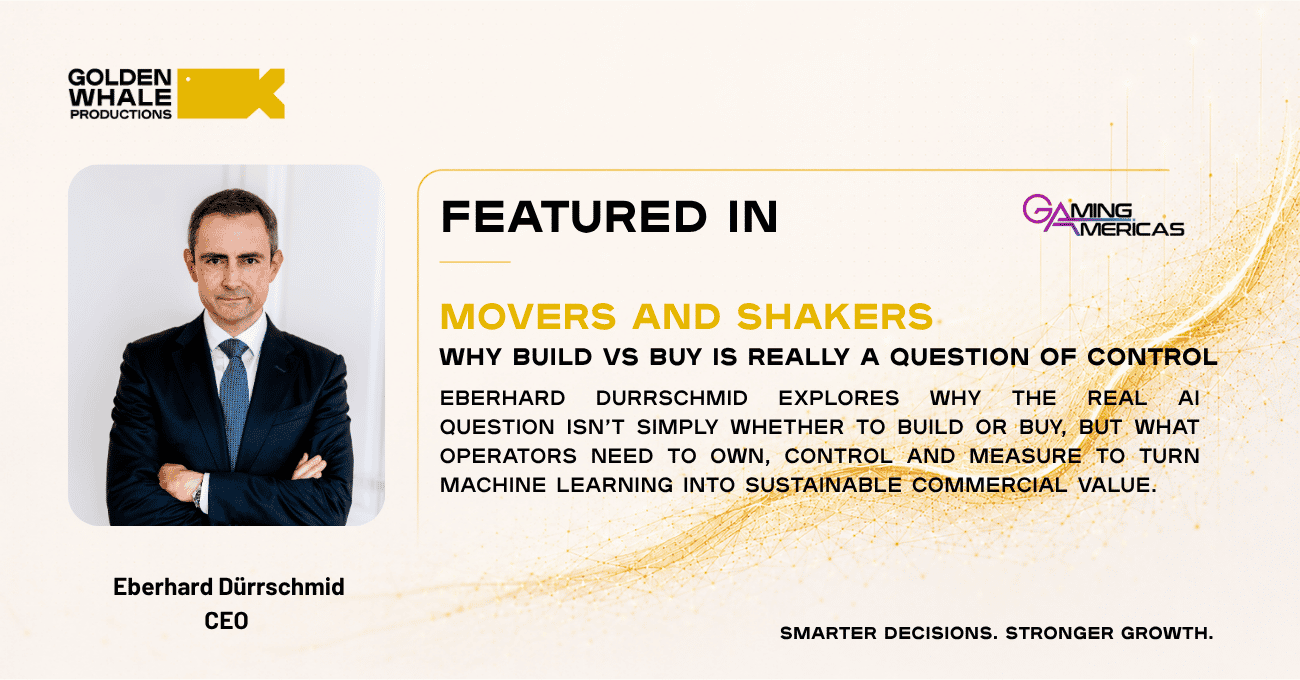 GOLDEN WHALE PRODUCTIONS

FEATURED IN

GAMING AMERICAS

MOVERS AND SHAKERS

WHY BUILD VS BUY IS REALLY A QUESTION OF CONTROL

EBERHARD DURRSCHMID EXPLORES WHY THE REAL AI QUESTION ISN'T SIMPLY WHETHER TO BUILD OR BUY, BUT WHAT OPERATORS NEED TO OWN, CONTROL AND MEASURE TO TURN MACHINE LEARNING INTO SUSTAINABLE COMMERCIAL VALUE.

Eberhard Dürrschmid
CEO

SMARTER DECISIONS. STRONGER GROWTH.